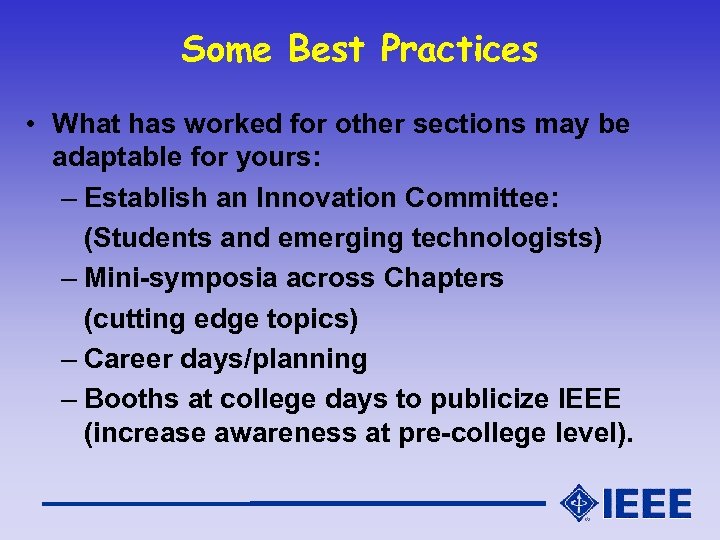 Some Best Practices

• What has worked for other sections may be adaptable for yours:

– Establish an Innovation Committee:

(Students and emerging technologists)

– Mini-symposia across Chapters

(cutting edge topics)

– Career days/planning

– Booths at college days to publicize IEEE (increase awareness at pre-college level).

IEEE